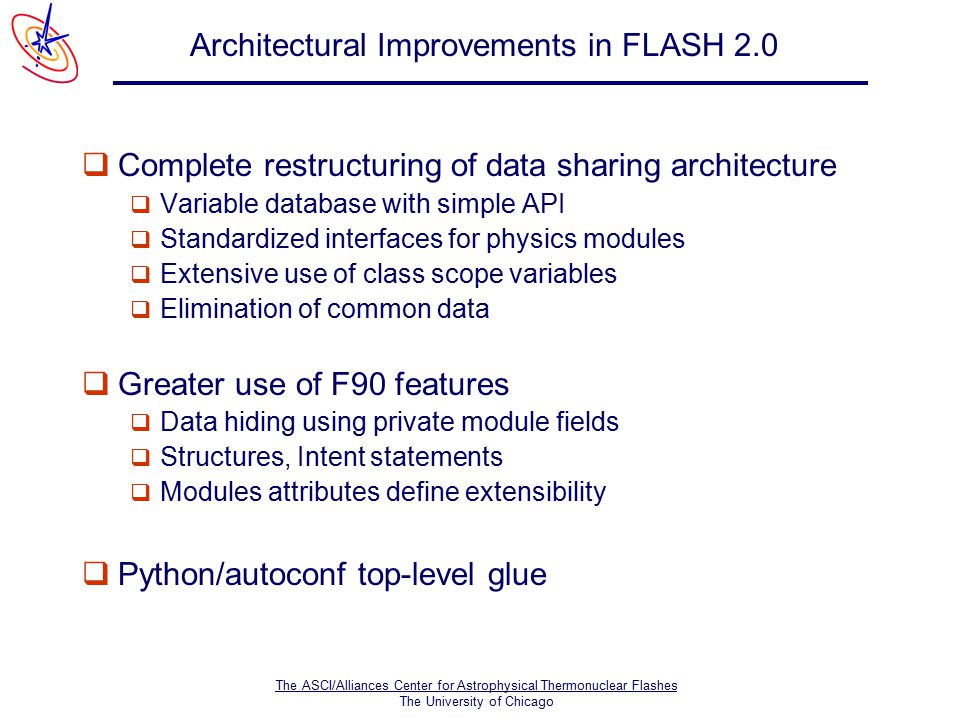 Architectural Improvements in FLASH 2.0

❑ Complete restructuring of data sharing architecture
❑ Variable database with simple API
❑ Standardized interfaces for physics modules
❑ Extensive use of class scope variables
❑ Elimination of common data

❑ Greater use of F90 features
❑ Data hiding using private module fields
❑ Structures, Intent statements
❑ Modules attributes define extensibility

❑ Python/autoconf top-level glue

The ASCI/Alliances Center for Astrophysical Thermonuclear Flashes
The University of Chicago